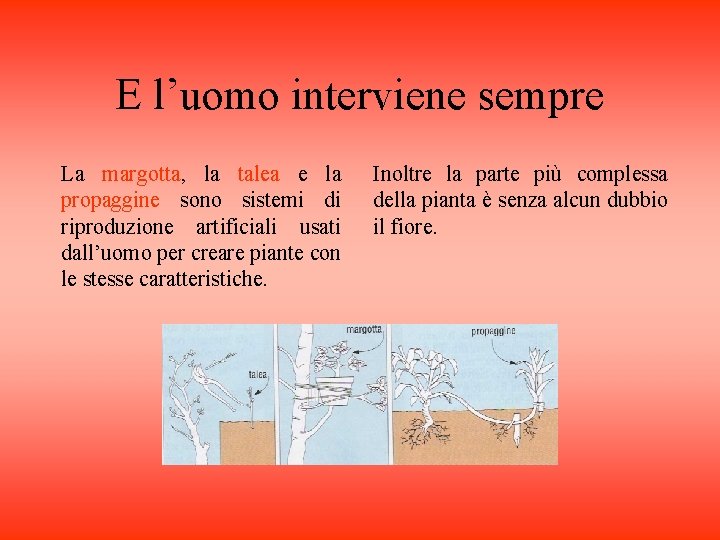 E l’uomo interviene sempre

La margotta, la talea e la propaggine sono sistemi di riproduzione artificiali usati dall’uomo per creare piante con le stesse caratteristiche.

Inoltre la parte più complessa della pianta è senza alcun dubbio il fiore.

talea

margotta

propaggine